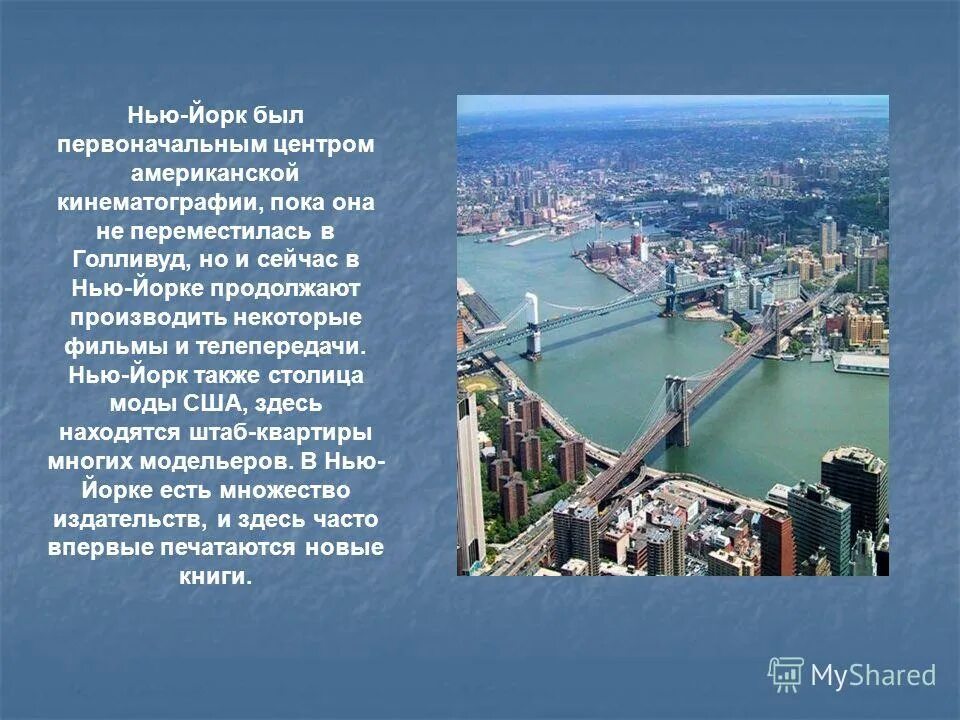 Нью-Йорк был первоначальным центром американской кинематографии, пока она не переместилась в Голливуд, но и сейчас в Нью-Йорке продолжают производить некоторые фильмы и телепередачи. Нью-Йорк также столица моды США, здесь находятся штаб-квартиры многих модельеров. В Нью-Йорке есть множество издательств, и здесь часто впервые печатаются новые книги.

MyShared